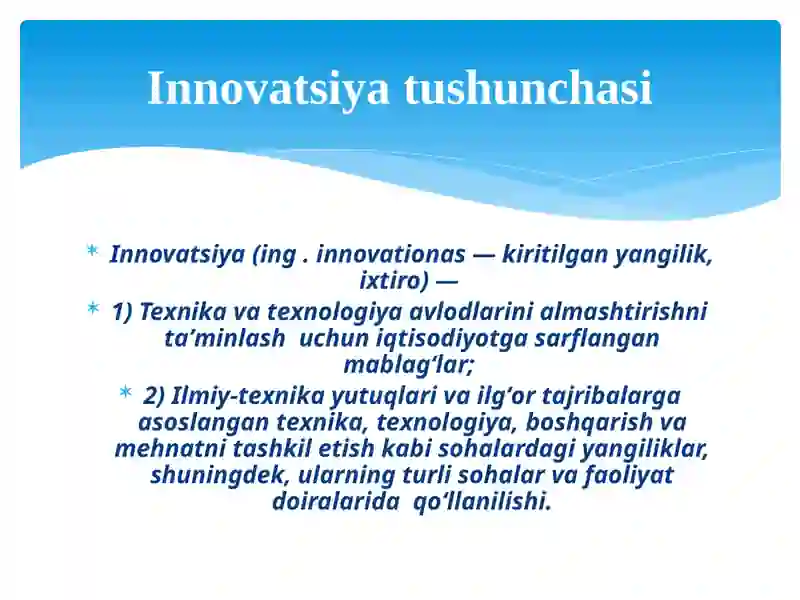 Innovatsiya tushunchasi

* Innovatsiya (ing . innovationas — kiritilgan yangilik, ixtiro) —

* 1) Texnika va texnologiya avlodlarini almashtirishni ta’minlash uchun iqtisodiyotga sarflangan mablag‘lar;

* 2) Ilmiy-texnika yutuqlari va ilg‘or tajribalarga asoslangan texnika, texnologiya, boshqarish va mehnatni tashkil etish kabi sohalardagi yangiliklar, shuningdek, ularning turli sohalar va faoliyat doiralarida qo‘llanilishi.